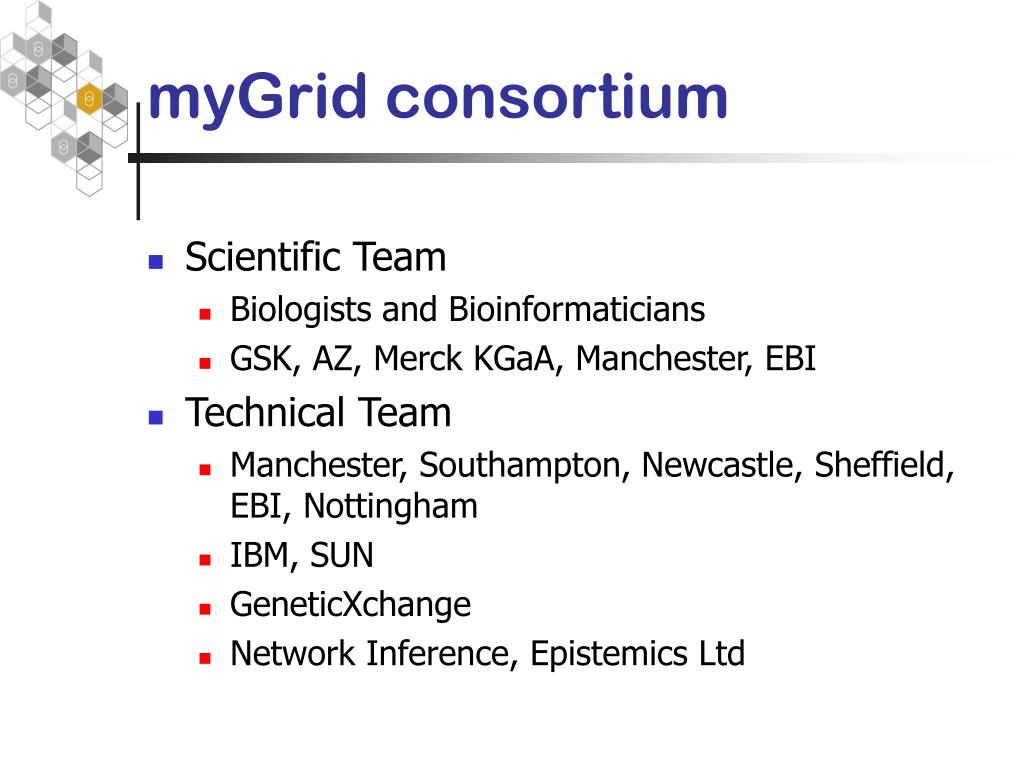 myGrid consortium

- Scientific Team
  - Biologists and Bioinformaticians
  - GSK, AZ, Merck KGaA, Manchester, EBI
- Technical Team
  - Manchester, Southampton, Newcastle, Sheffield, EBI, Nottingham
  - IBM, SUN
  - GeneticXchange
  - Network Inference, Epistemics Ltd